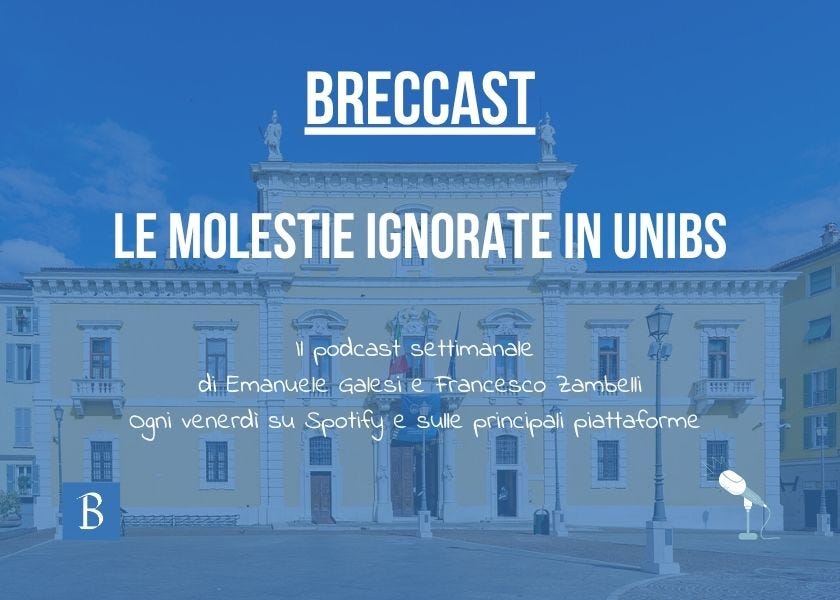 BRECCAST

LE MOLESTIE IGNORATE IN UNIBS

Il podcast settimanale
di Emanuele Galesi e Francesco Zambelli
Ogni venerdì su Spotify e sulle principali piattaforme

B